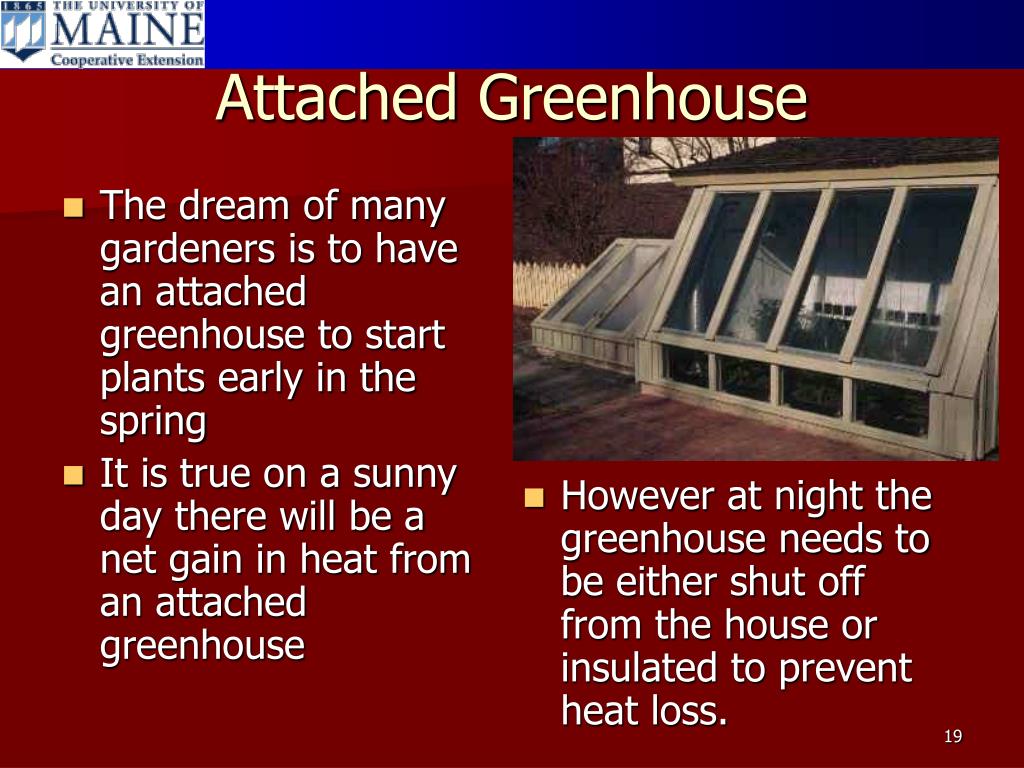 1865 THE UNIVERSITY OF MAINE
Cooperative Extension

Attached Greenhouse

- The dream of many gardeners is to have an attached greenhouse to start plants early in the spring
- It is true on a sunny day there will be a net gain in heat from an attached greenhouse

- However at night the greenhouse needs to be either shut off from the house or insulated to prevent heat loss.

19